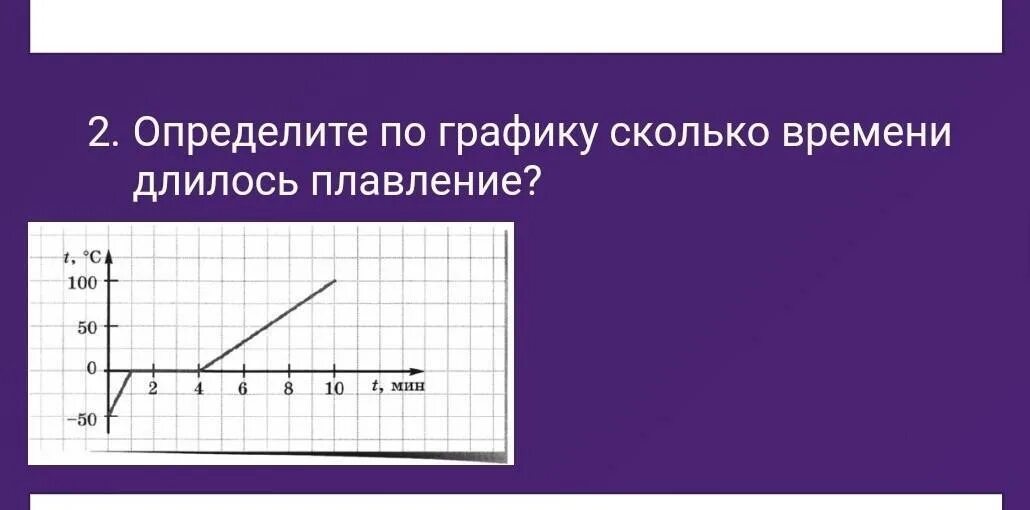 2. Определите по графику сколько времени длилось плавление?

$t$, °C
100
50
0
−50
2
4
6
8
10
$t$, мин